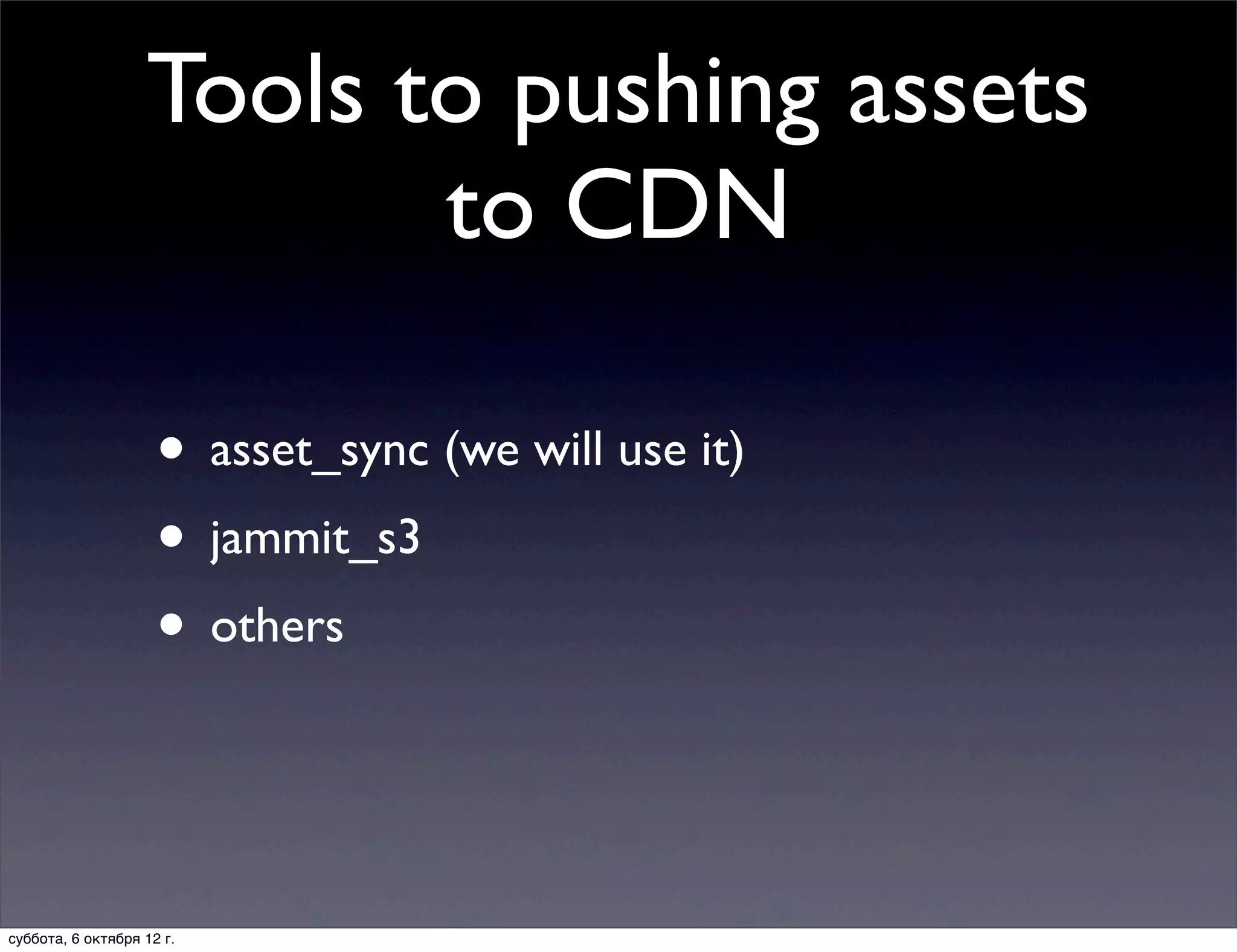 Tools to pushing assets to CDN

• asset_sync (we will use it)
• jammit_s3
• others

суббота, 6 октября 12 г.